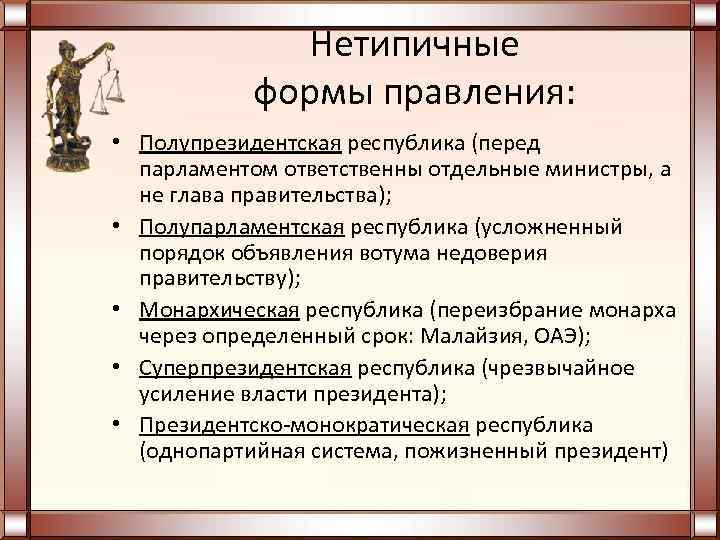 Нетипичные формы правления:

• Полупрезидентская республика (перед парламентом ответственны отдельные министры, а не глава правительства);
• Полупарламентская республика (усложненный порядок объявления вотума недоверия правительству);
• Монархическая республика (переизбрание монарха через определенный срок: Малайзия, ОАЭ);
• Суперпрезидентская республика (чрезвычайное усиление власти президента);
• Президентско-монократическая республика (однопартийная система, пожизненный президент)